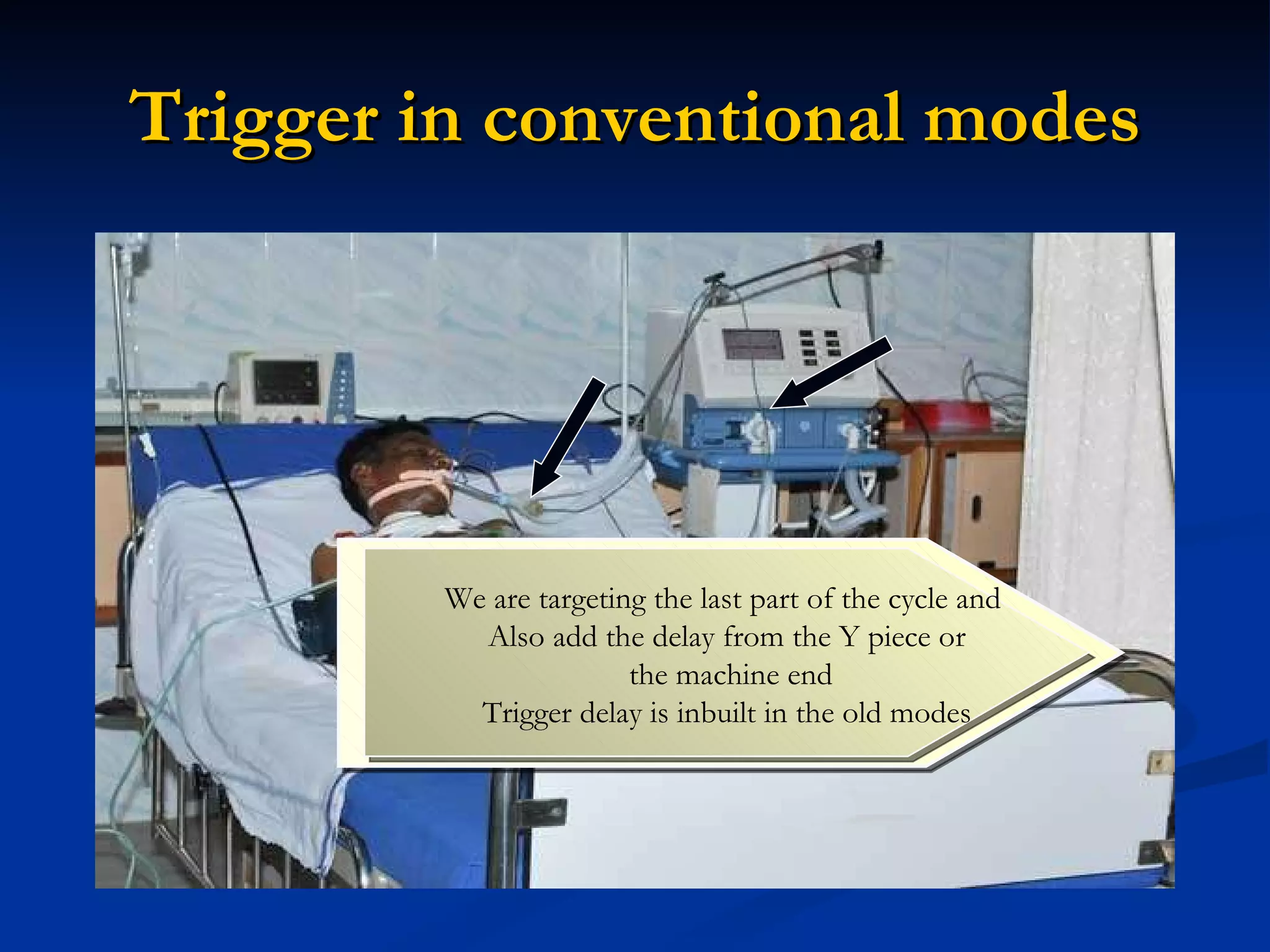 Trigger in conventional modes

We are targeting the last part of the cycle and
Also add the delay from the Y piece or
the machine end
Trigger delay is inbuilt in the old modes